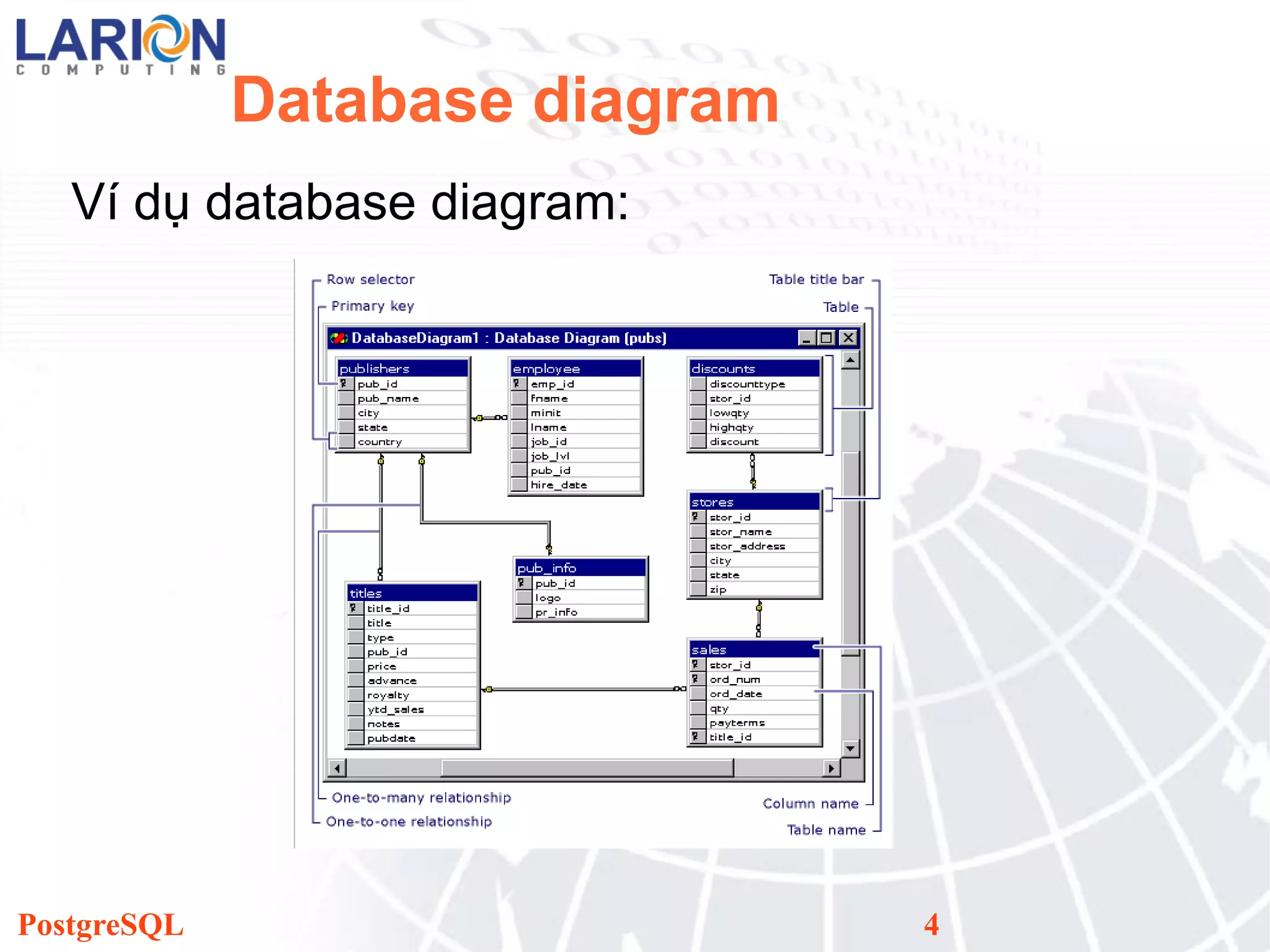 LARION
COMPUTING

Database diagram

Ví dụ database diagram:

Row selector
Primary key
Table title bar
Table

DatabaseDiagram1 : Database Diagram (pubs)

publishers
pub_id
pub_name
city
state
country

employee
emp_id
fname
minit
lname
job_id
job_lvl
pub_id
hire_date

discounts
discounttype
stor_id
lowqty
highqty
discount

stores
stor_id
stor_name
stor_address
city
state
zip

pub_info
pub_id
logo
pr_info

titles
title_id
title
type
pub_id
price
advance
royalty
ytd_sales
notes
pubdate

sales
stor_id
ord_num
ord_date
qty
payterms
title_id

One-to-many relationship
One-to-one relationship
Column name
Table name

PostgreSQL
4